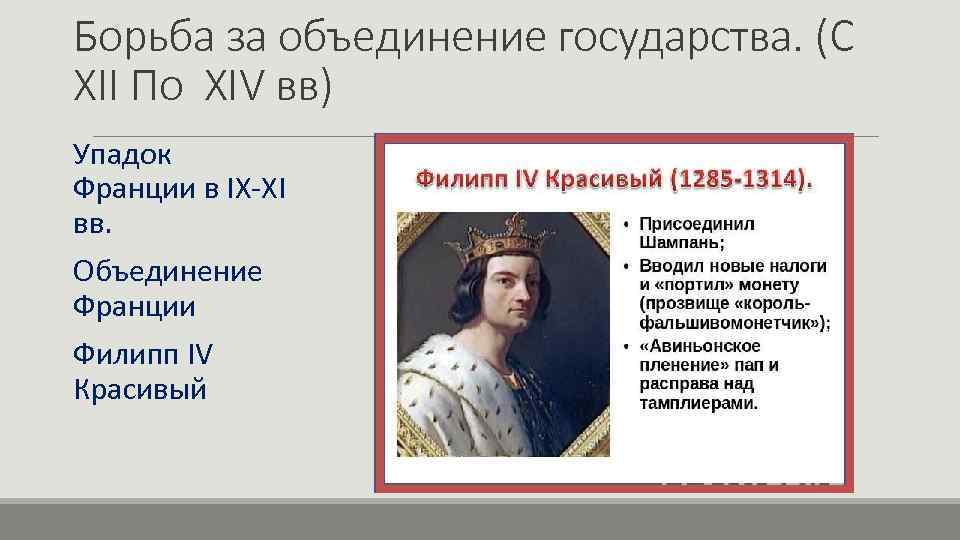 Борьба за объединение государства. (С XII По XIV вв)

Упадок Франции в IX-XI вв.

Объединение Франции

Филипп IV Красивый

Филипп IV Красивый (1285-1314).

• Присоединил Шампань;
• Вводил новые налоги и «портил» монету (прозвище «король-фальшивомонетчик»);
• «Авиньонское пленение» пап и расправа над тамплиерами.